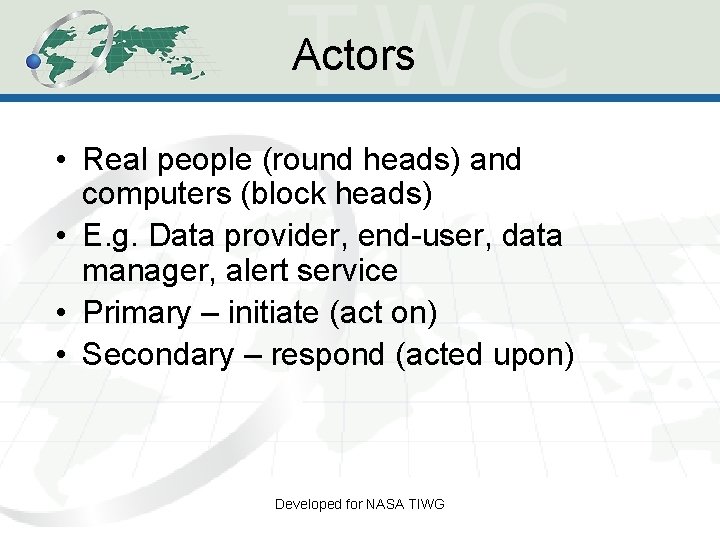 Actors

• Real people (round heads) and computers (block heads)
• E.g. Data provider, end-user, data manager, alert service
• Primary – initiate (act on)
• Secondary – respond (acted upon)

Developed for NASA TIWG

TWC